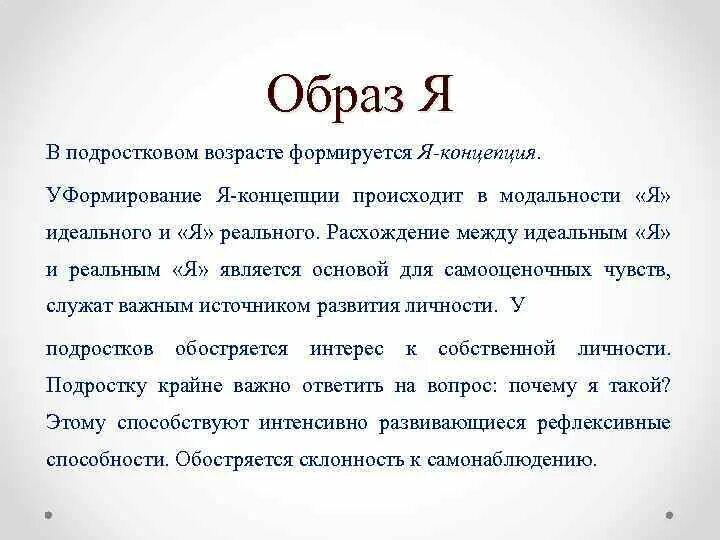 Образ Я

В подростковом возрасте формируется Я-концепция.

УФормирование Я-концепции происходит в модальности «Я» идеального и «Я» реального. Расхождение между идеальным «Я» и реальным «Я» является основой для самооценочных чувств, служат важным источником развития личности. У

подростков обостряется интерес к собственной личности. Подростку крайне важно ответить на вопрос: почему я такой? Этому способствуют интенсивно развивающиеся рефлексивные способности. Обостряется склонность к самонаблюдению.